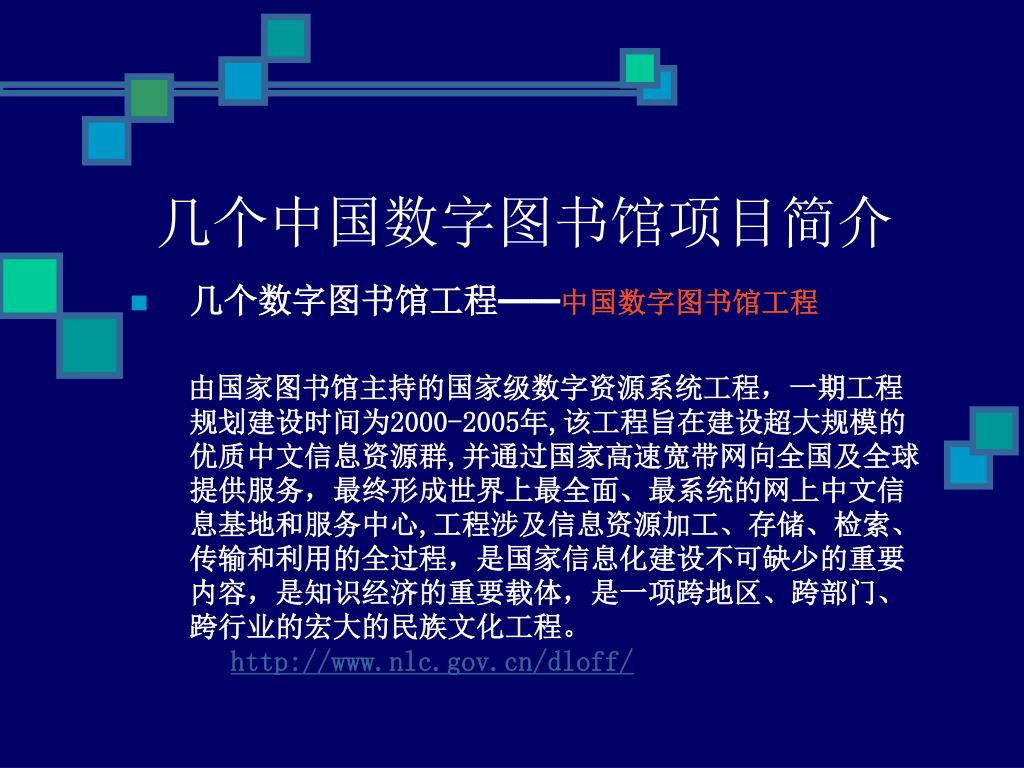 几个中国数字图书馆项目简介

几个数字图书馆工程——中国数字图书馆工程

由国家图书馆主持的国家级数字资源系统工程，一期工程规划建设时间为2000-2005年,该工程旨在建设超大规模的优质中文信息资源群,并通过国家高速宽带网向全国及全球提供服务，最终形成世界上最全面、最系统的网上中文信息基地和服务中心,工程涉及信息资源加工、存储、检索、传输和利用的全过程，是国家信息化建设不可缺少的重要内容，是知识经济的重要载体，是一项跨地区、跨部门、跨行业的宏大的民族文化工程。

http://www.nlc.gov.cn/dloff/